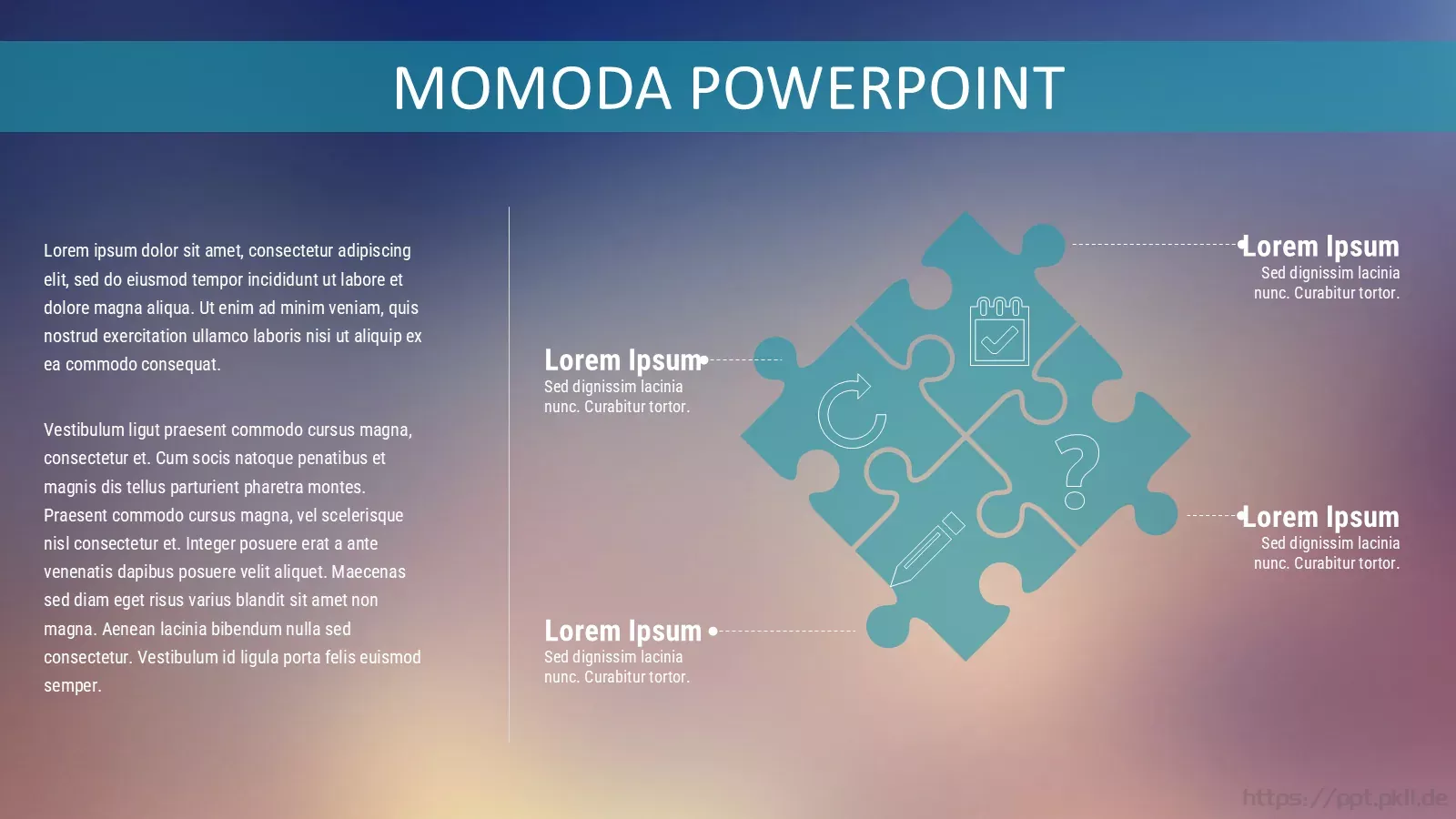 MOMODA POWERPOINT

Lorem ipsum dolor sit amet, consectetur adipiscing elit, sed do eiusmod tempor incididunt ut labore et dolore magna aliqua. Ut enim ad minim veniam, quis nostrud exercitation ullamco laboris nisi ut aliquip ex ea commodo consequat.

Vestibulum ligut praesent commodo cursus magna, consectetur et. Cum socis natoque penatibus et magnis dis tellus parturient pharetra montes. Praesent commodo cursus magna, vel scelerisque nisl consectetur et. Integer posuere erat a ante venenatis dapibus posuere velit aliquet. Maecenas sed diam eget risus varius blandit sit amet non magna. Aenean lacinia bibendum nulla sed consectetur. Vestibulum id ligula porta felis euismod semper.

Lorem Ipsum
Sed dignissim lacinia nunc. Curabitur tortor.

Lorem Ipsum
Sed dignissim lacinia nunc. Curabitur tortor.

Lorem Ipsum
Sed dignissim lacinia nunc. Curabitur tortor.

Lorem Ipsum
Sed dignissim lacinia nunc. Curabitur tortor.

https://ppt.pkll.de